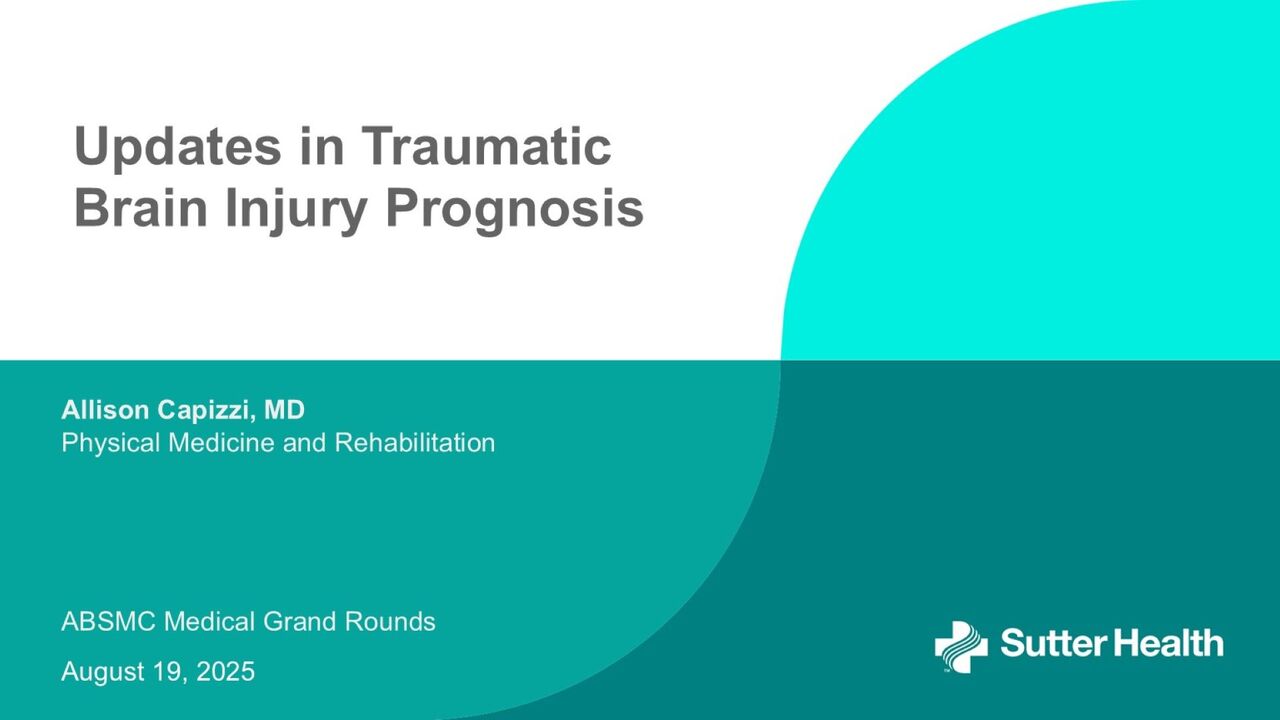 Updates in Traumatic Brain Injury Prognosis

Allison Capizzi, MD
Physical Medicine and Rehabilitation

ABSMC Medical Grand Rounds

August 19, 2025

Sutter Health